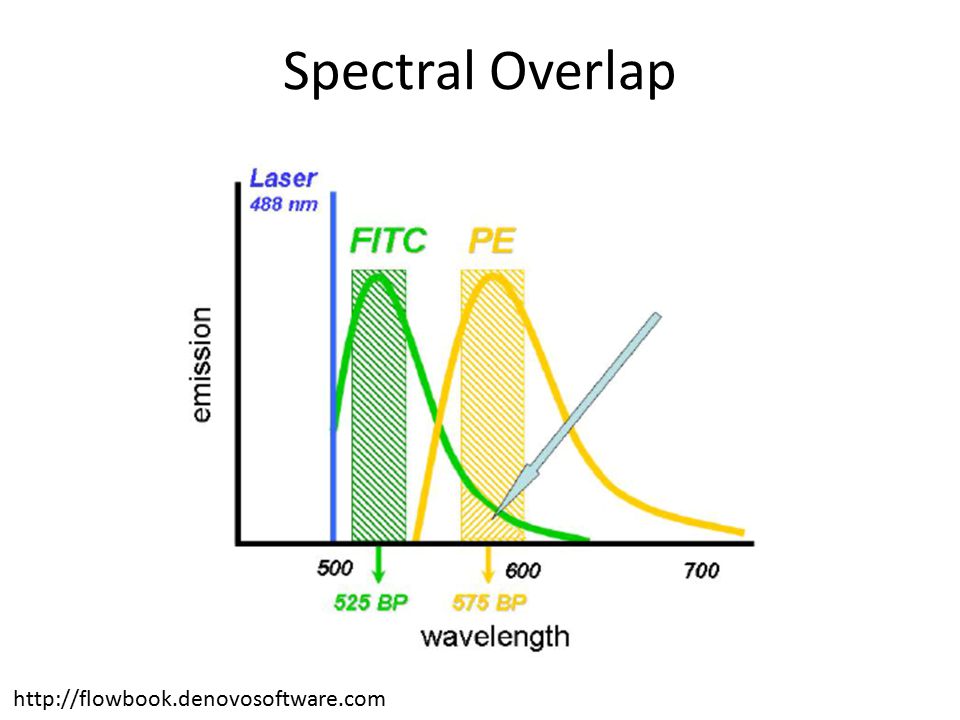 Spectral Overlap

Laser
488 nm

FITC

PE

emission

500

600

700

525 BP

575 BP

wavelength

http://flowbook.denovosoftware.com